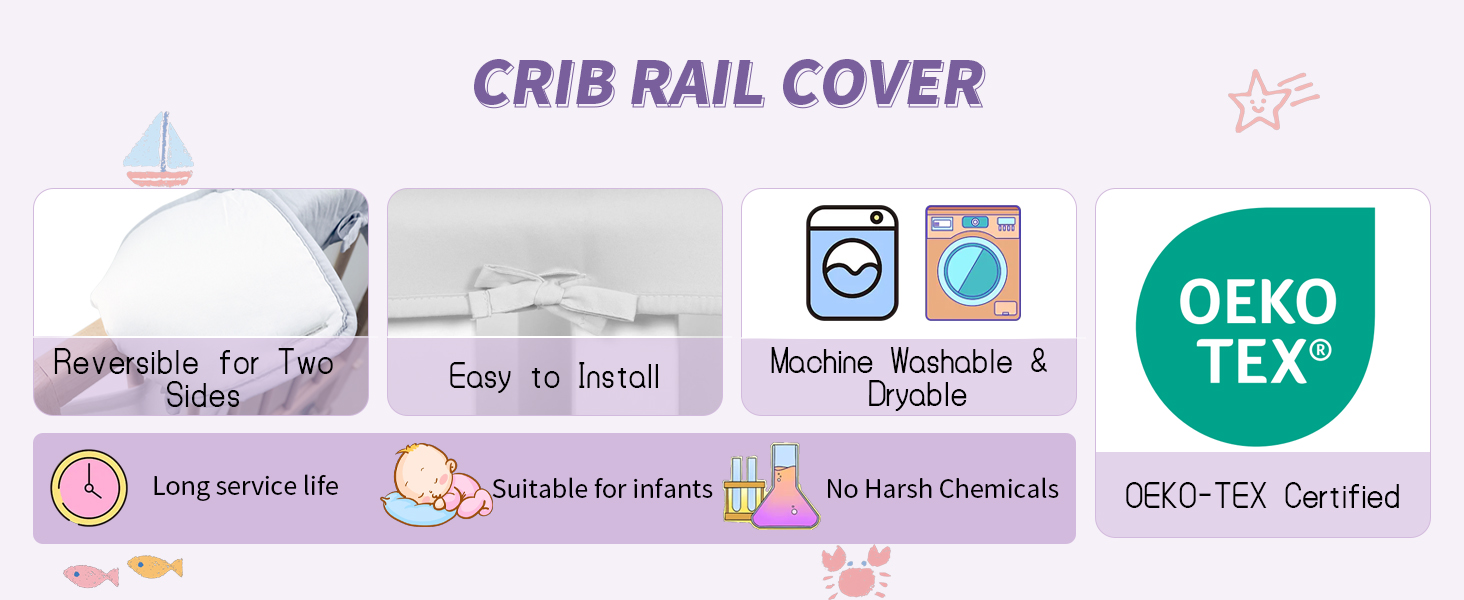 CRIB RAIL COVER

Reversible for Two Sides

Easy to Install

Machine Washable & Dryable

OEKO TEX®

OEKO-TEX Certified

Long service life

Suitable for infants

No Harsh Chemicals